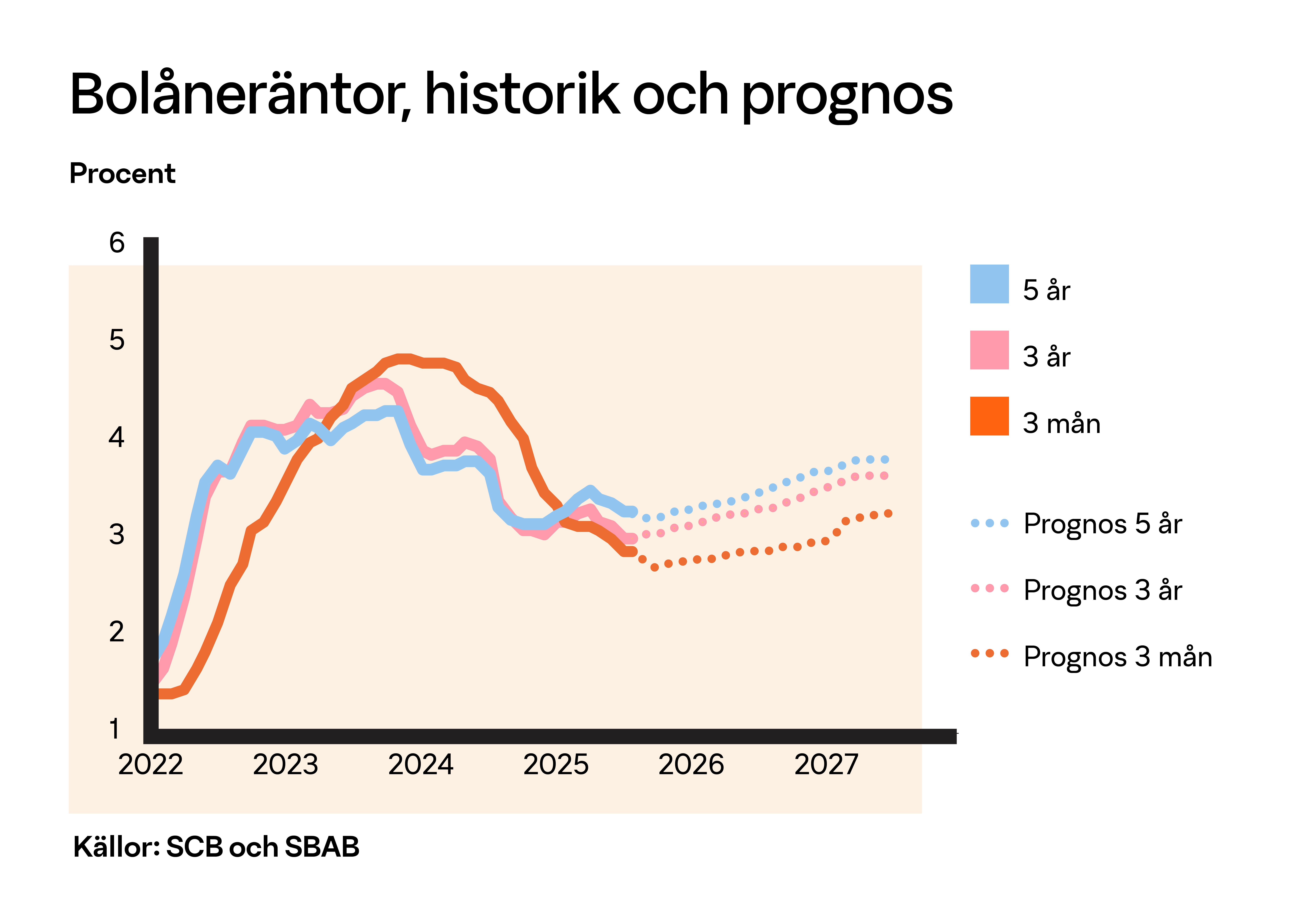 Bolåneräntor, historik och prognos

Procent

6
5
4
3
2
1

2022 2023 2024 2025 2026 2027

5 år
3 år
3 mån
Prognos 5 år
Prognos 3 år
Prognos 3 mån

Källor: SCB och SBAB